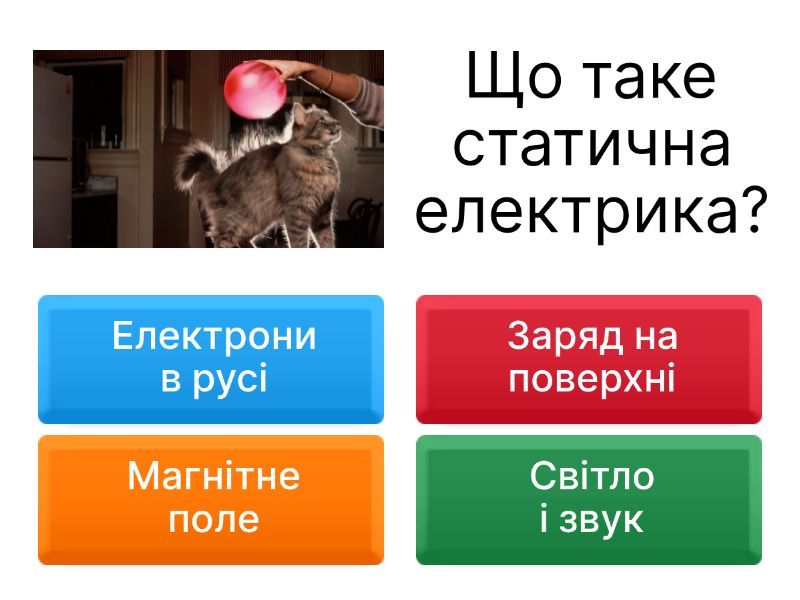 Що таке статична електрика?

Електрони в русі

Заряд на поверхні

Магнітне поле

Світло і звук